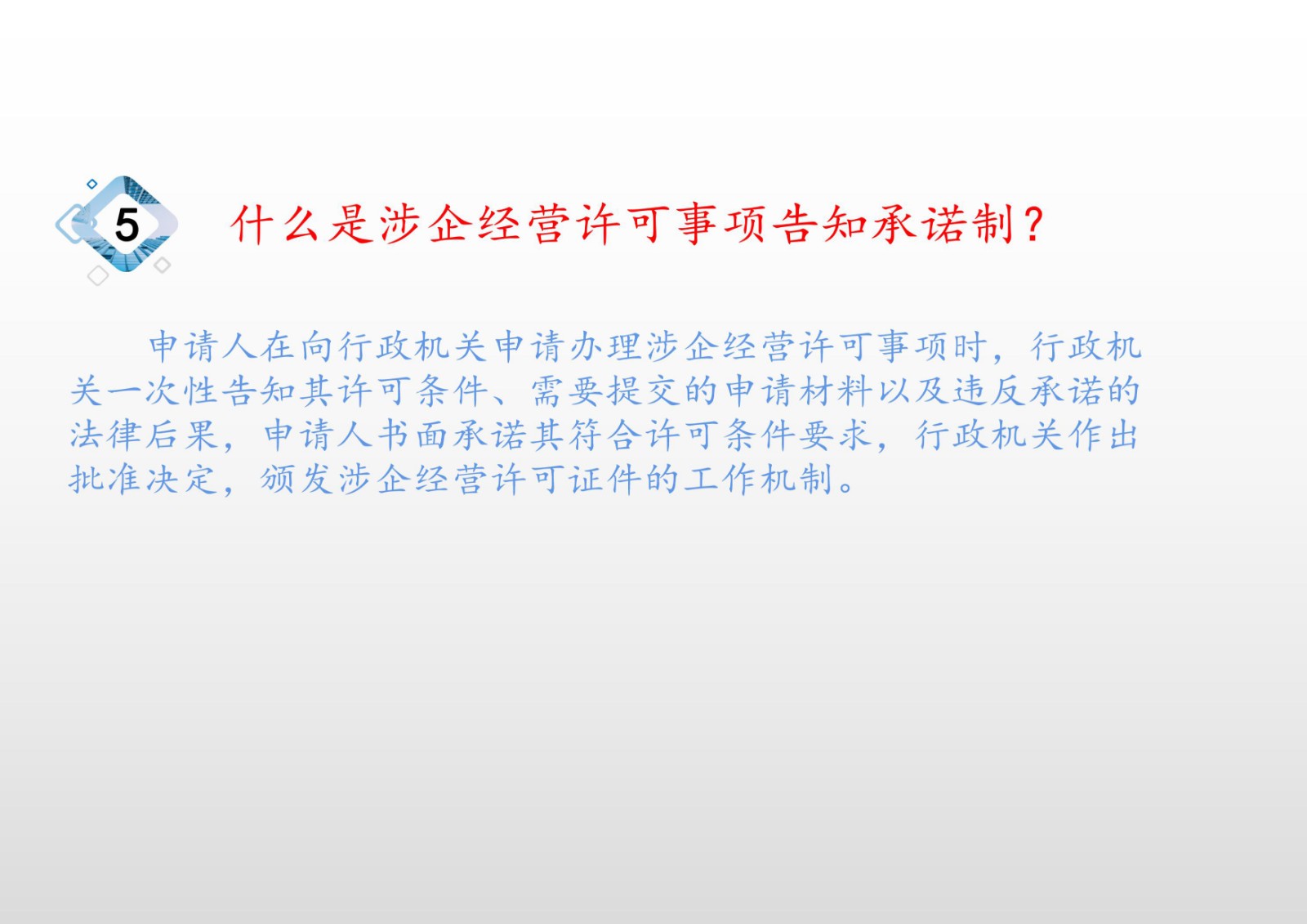 5

什么是涉企经营许可事项告知承诺制？

申请人在向行政机关申请办理涉企经营许可事项时，行政机关一次性告知其许可条件、需要提交的申请材料以及违反承诺的法律后果，申请人书面承诺其符合许可条件要求，行政机关作出批准决定，颁发涉企经营许可证件的工作机制。